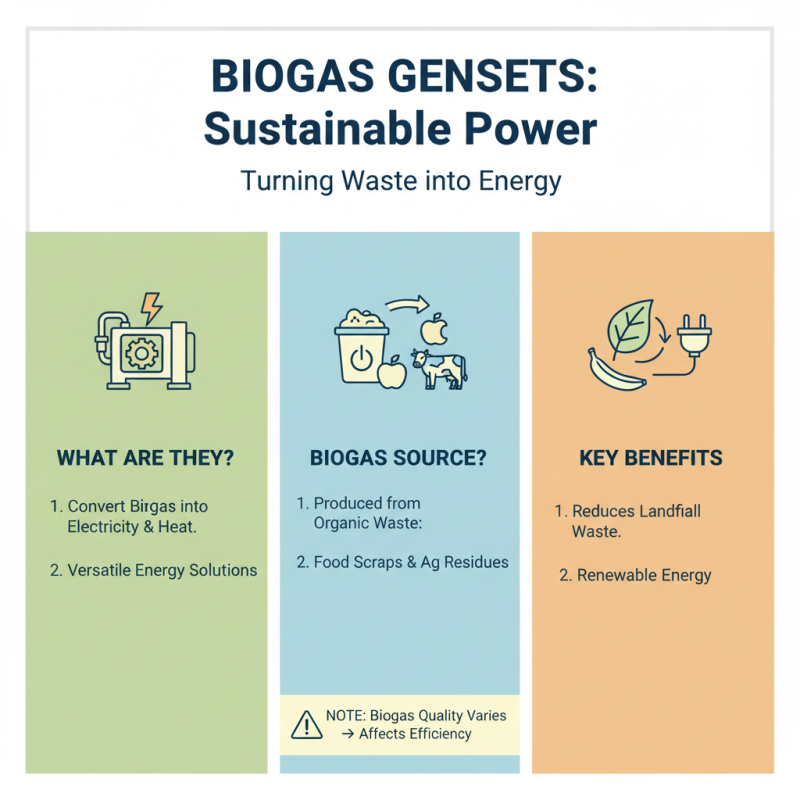 BIOGAS GENSETS: Sustainable Power

Turning Waste into Energy

WHAT ARE THEY?

1. Convert Birgas into Electricity & Heat.

2. Versatile Energy Solutions

BIOGAS SOURCE?

1. Produced from Organic Waste:

2. Food Scraps & Ag Residues

NOTE: Biogas Quality Varies → Affects Efficiency

KEY BENEFITS

1. Reduces Landfiall Waste.

2. Renewable Energy